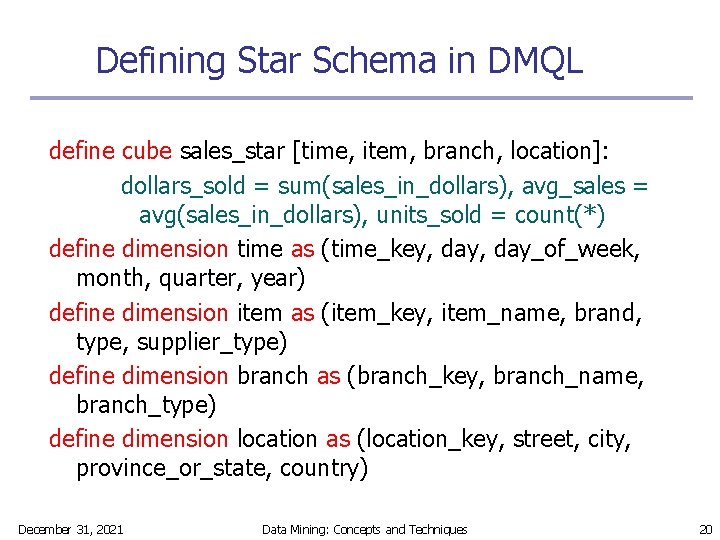 Defining Star Schema in DMQL

define cube sales_star [time, item, branch, location]:

dollars_sold = sum(sales_in_dollars), avg_sales = avg(sales_in_dollars), units_sold = count(*)

define dimension time as (time_key, day, day_of_week, month, quarter, year)

define dimension item as (item_key, item_name, brand, type, supplier_type)

define dimension branch as (branch_key, branch_name, branch_type)

define dimension location as (location_key, street, city, province_or_state, country)

December 31, 2021 Data Mining: Concepts and Techniques 20